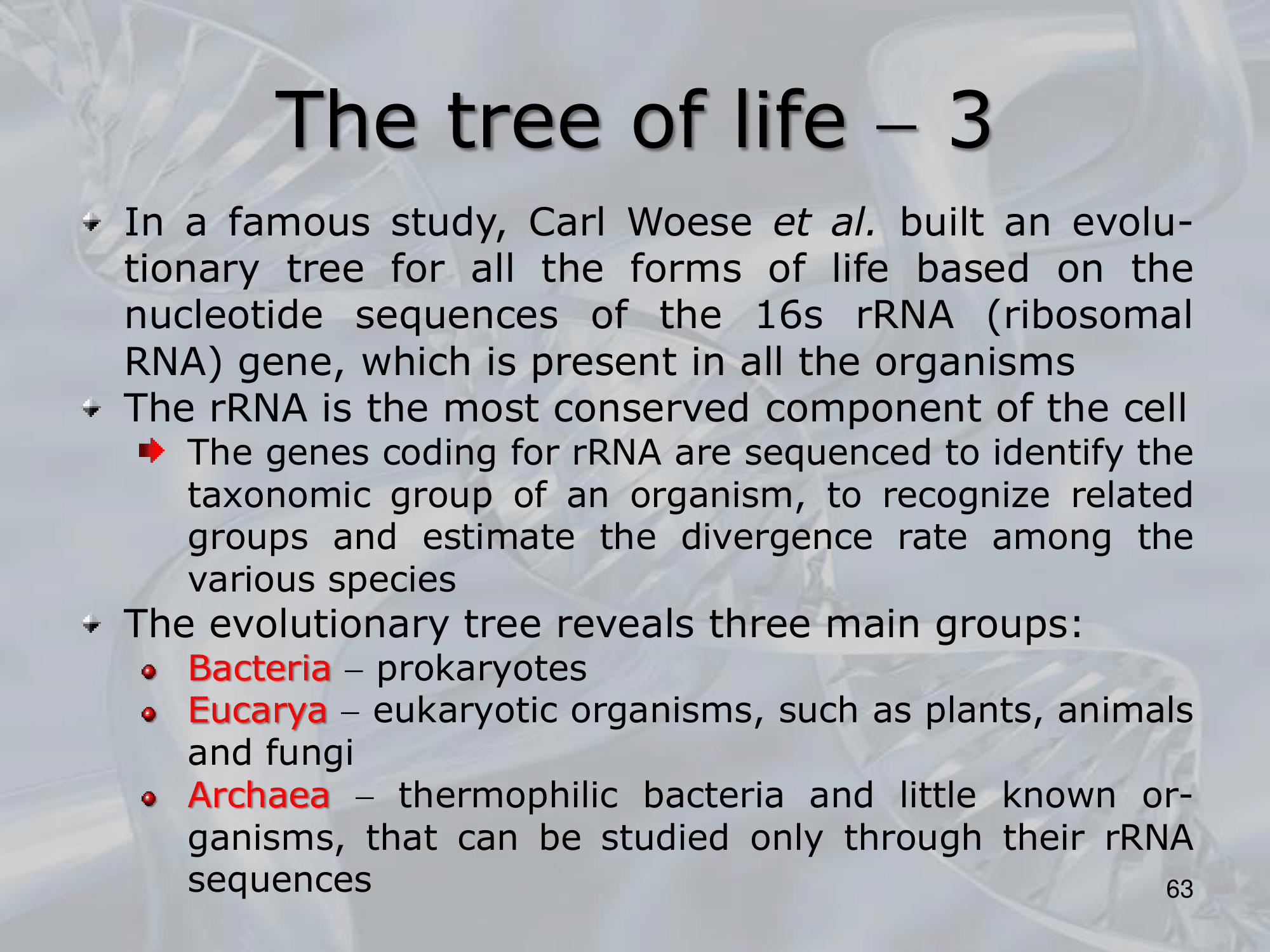 The tree of life – 3

In a famous study, Carl Woese et al. built an evolutionary tree for all the forms of life based on the nucleotide sequences of the 16s rRNA (ribosomal RNA) gene, which is present in all the organisms

The rRNA is the most conserved component of the cell

The genes coding for rRNA are sequenced to identify the taxonomic group of an organism, to recognize related groups and estimate the divergence rate among the various species

The evolutionary tree reveals three main groups:

Bacteria – prokaryotes

Eucarya – eukaryotic organisms, such as plants, animals and fungi

Archaea – thermophilic bacteria and little known organisms, that can be studied only through their rRNA sequences

63